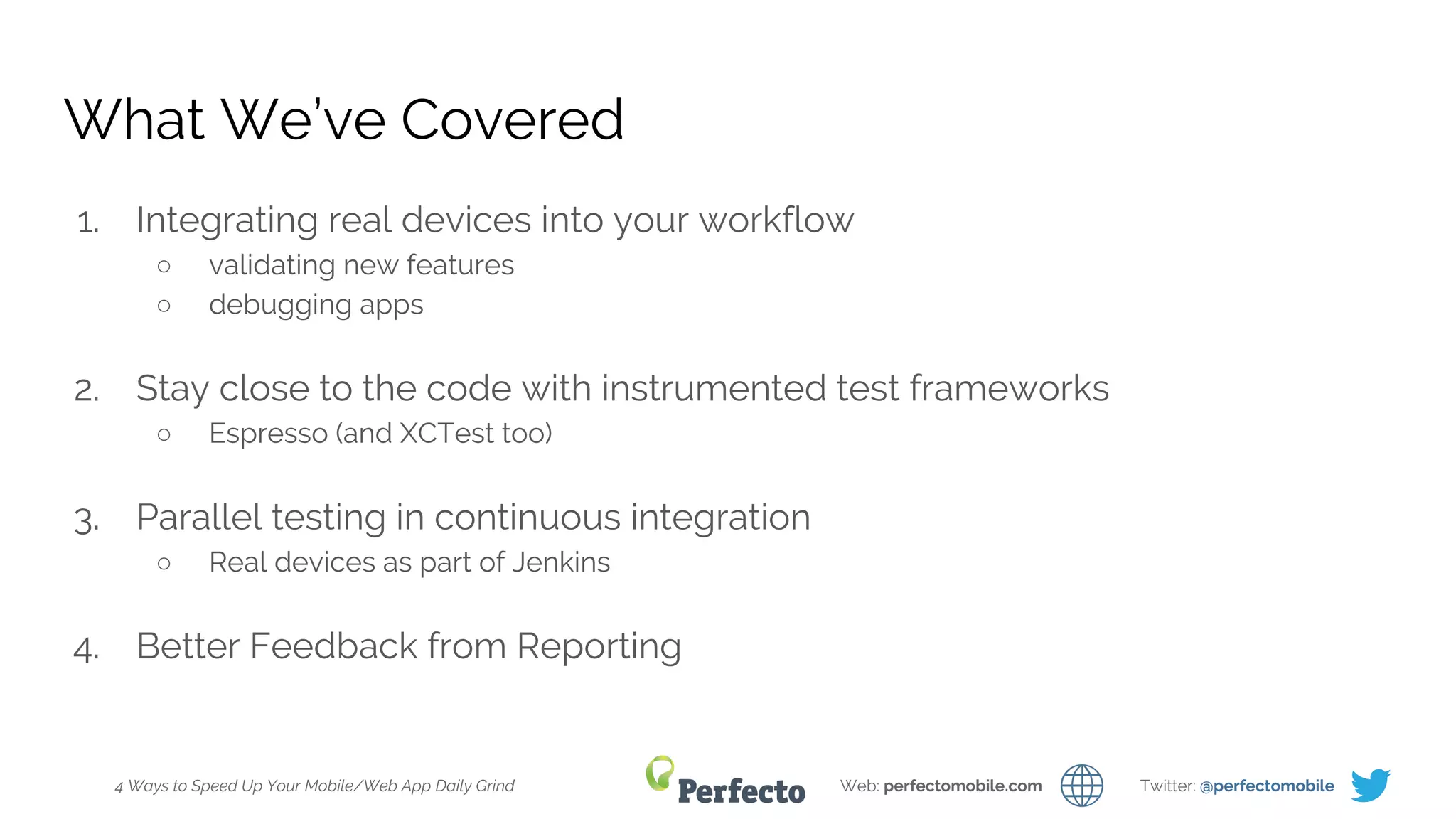 What We've Covered

1. Integrating real devices into your workflow
   ○ validating new features
   ○ debugging apps

2. Stay close to the code with instrumented test frameworks
   ○ Espresso (and XCTest too)

3. Parallel testing in continuous integration
   ○ Real devices as part of Jenkins

4. Better Feedback from Reporting

4 Ways to Speed Up Your Mobile/Web App Daily Grind

Perfecto

Web: perfectomobile.com

Twitter: @perfectomobile